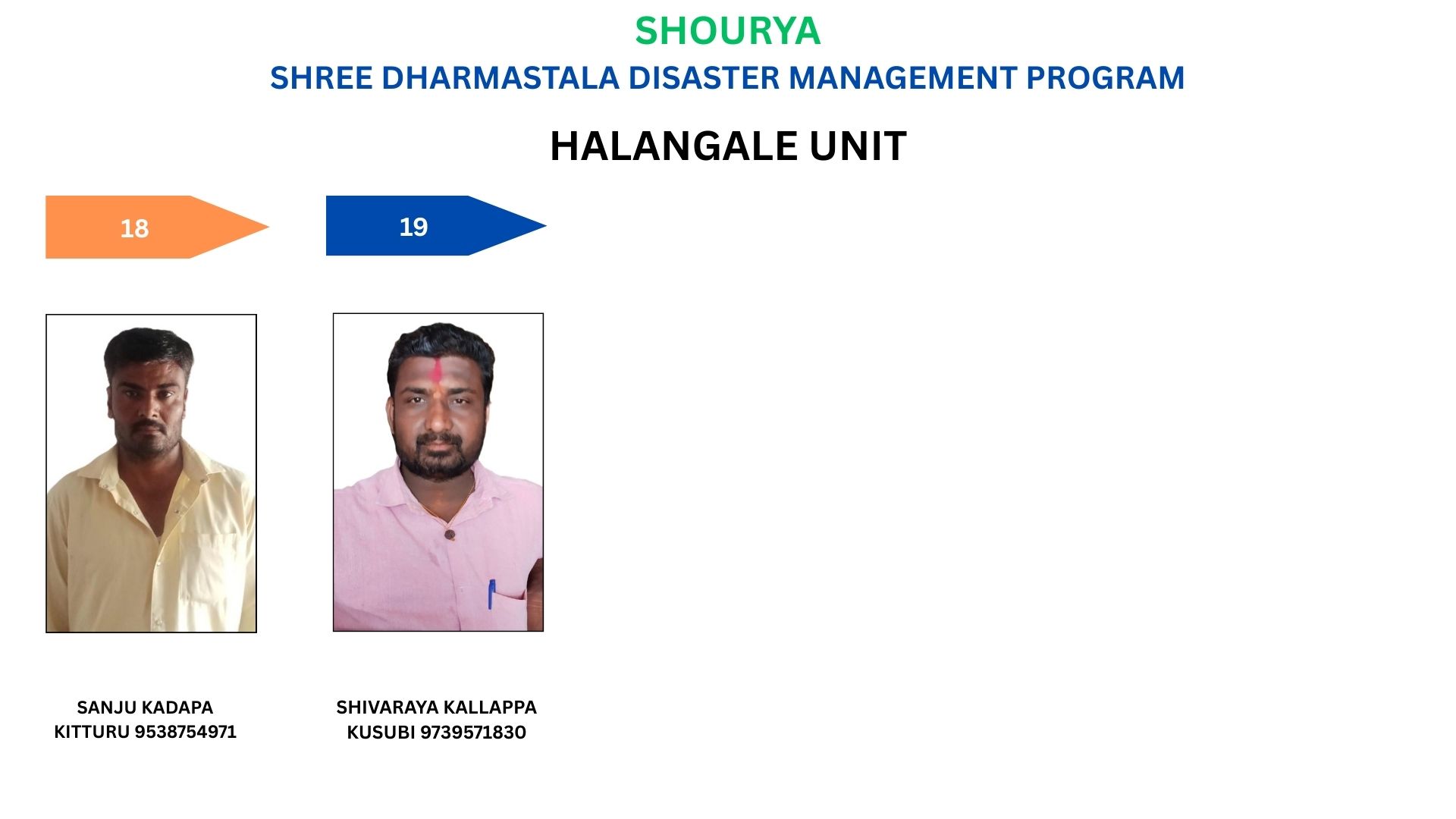 SHOURYA

SHREE DHARMASTALA DISASTER MANAGEMENT PROGRAM

HALANGALE UNIT

18

19

SANJU KADAPA
KITTURU 9538754971

SHIVARAYA KALLAPPA
KUSUBI 9739571830